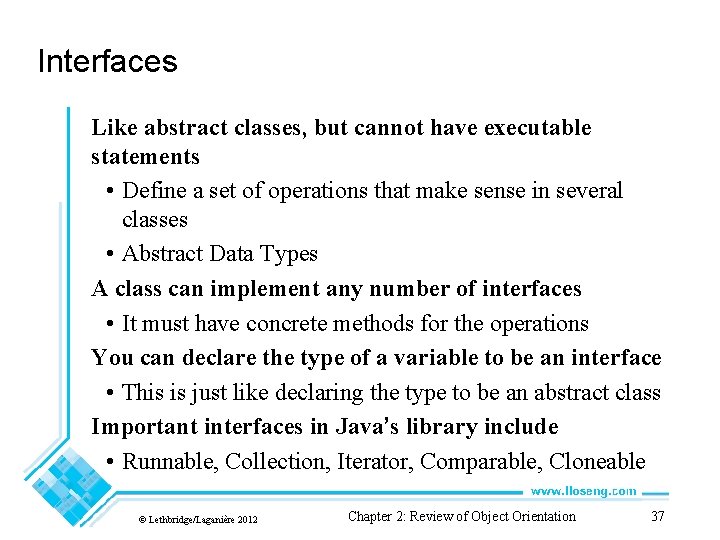 Interfaces

Like abstract classes, but cannot have executable statements

• Define a set of operations that make sense in several classes

• Abstract Data Types

A class can implement any number of interfaces

• It must have concrete methods for the operations

You can declare the type of a variable to be an interface

• This is just like declaring the type to be an abstract class

Important interfaces in Java's library include

• Runnable, Collection, Iterator, Comparable, Cloneable

www.lloseng.com

© Lethbridge/Laganière 2012

Chapter 2: Review of Object Orientation

37